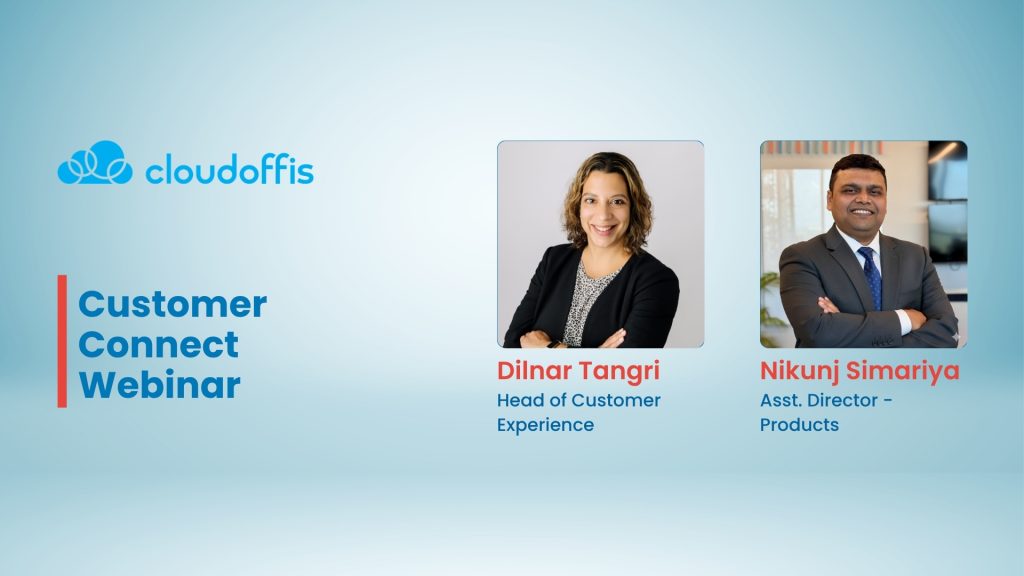 cloudoffis

Customer Connect Webinar

Dilnar Tangri
Head of Customer Experience

Nikunj Simariya
Asst. Director - Products